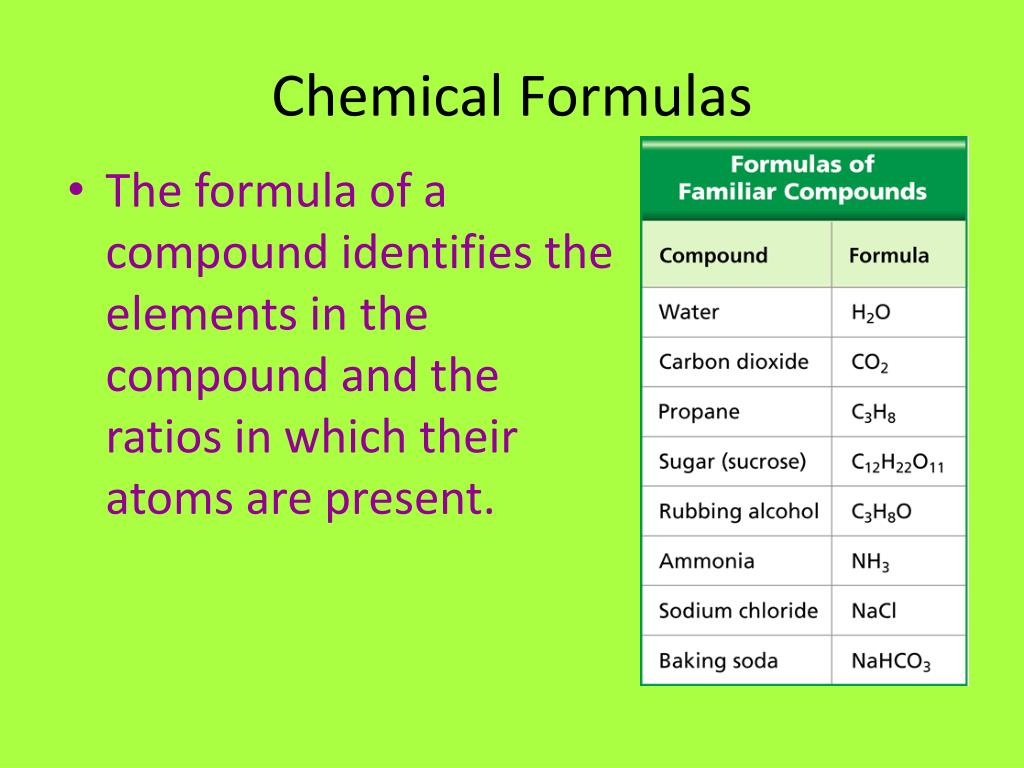 Chemical Formulas

• The formula of a compound identifies the elements in the compound and the ratios in which their atoms are present.

Formulas of Familiar Compounds

| Compound | Formula |
|---|---|
| Water | $H_2O$ |
| Carbon dioxide | $CO_2$ |
| Propane | $C_3H_8$ |
| Sugar (sucrose) | $C_{12}H_{22}O_{11}$ |
| Rubbing alcohol | $C_3H_8O$ |
| Ammonia | $NH_3$ |
| Sodium chloride | $NaCl$ |
| Baking soda | $NaHCO_3$ |